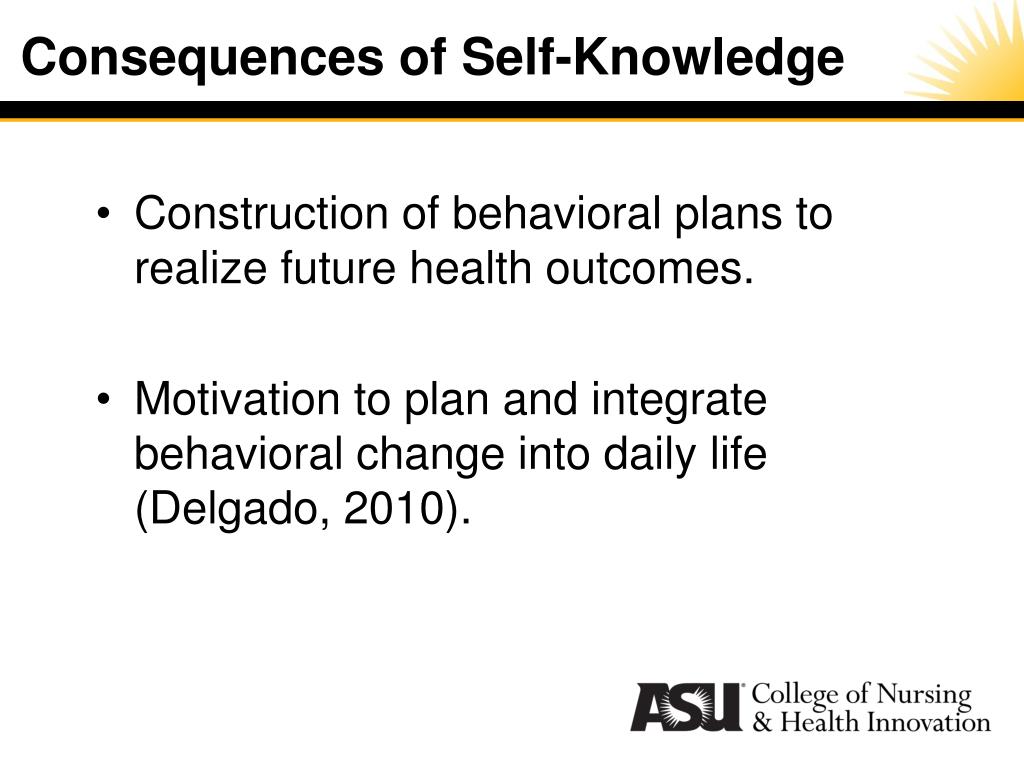 Consequences of Self-Knowledge

• Construction of behavioral plans to realize future health outcomes.

• Motivation to plan and integrate behavioral change into daily life (Delgado, 2010).

ASU College of Nursing & Health Innovation